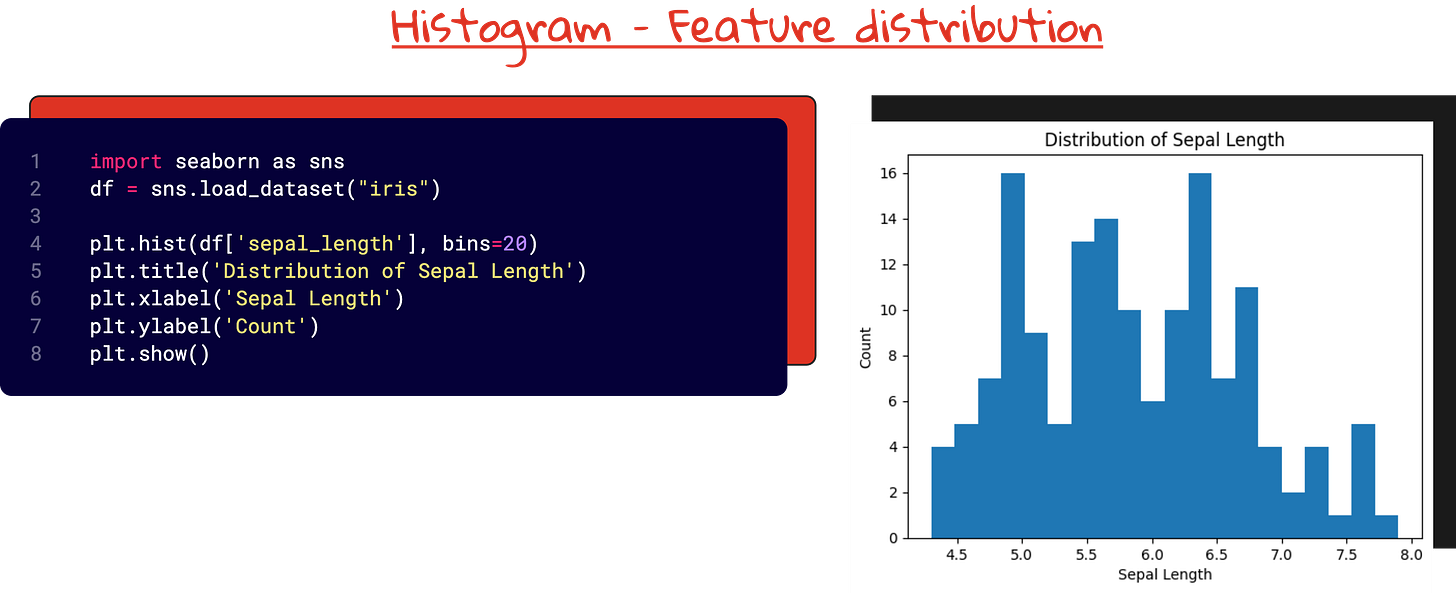 Histogram - Feature distribution

1 import seaborn as sns
2 df = sns.load_dataset("iris")
3
4 plt.hist(df['sepal_length'], bins=20)
5 plt.title('Distribution of Sepal Length')
6 plt.xlabel('Sepal Length')
7 plt.ylabel('Count')
8 plt.show()

Distribution of Sepal Length

Count

16
14
12
10
8
6
4
2
0

4.5 5.0 5.5 6.0 6.5 7.0 7.5 8.0

Sepal Length